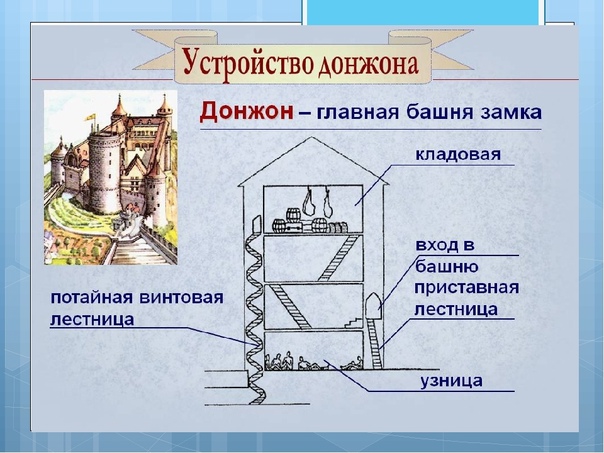 Устройство донжона

Донжон – главная башня замка

кладовая

вход в башню

приставная лестница

потайная винтовая лестница

узница